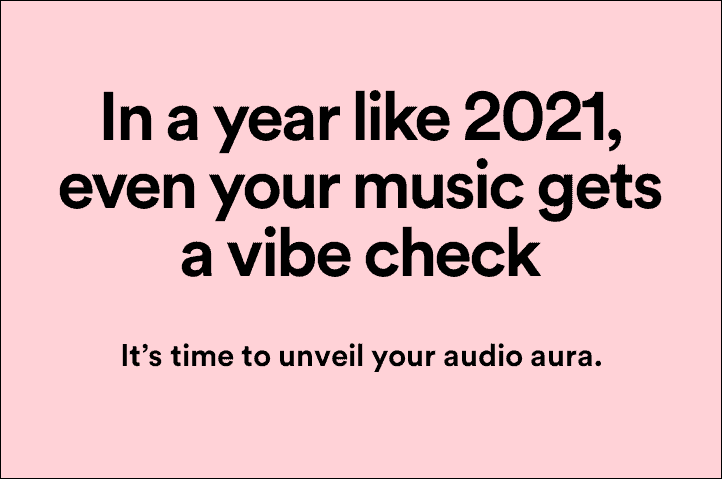 In a year like 2021, even your music gets a vibe check

It’s time to unveil your audio aura.